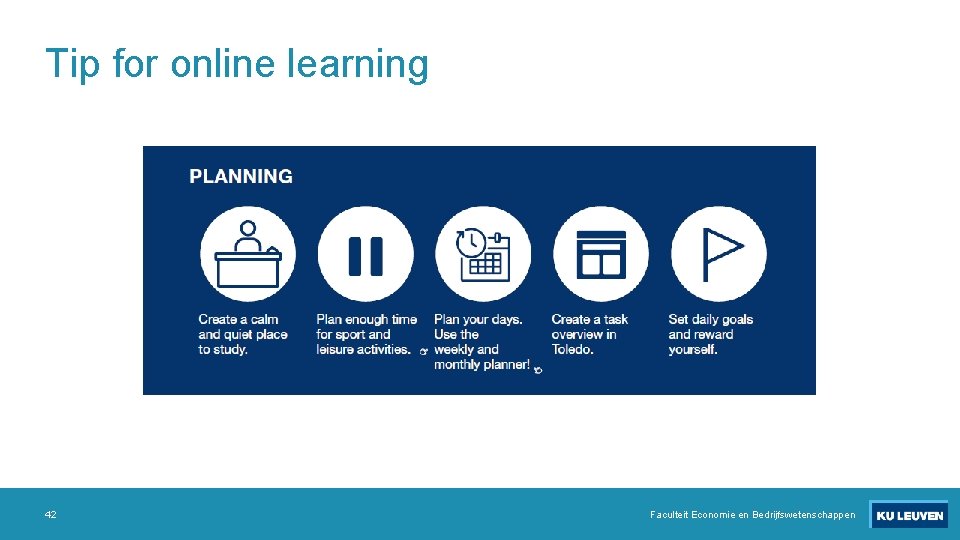 Tip for online learning

PLANNING

Create a calm and quiet place to study.

Plan enough time for sport and leisure activities.

Plan your days. Use the weekly and monthly planner!

Create a task overview in Toledo.

Set daily goals and reward yourself.

42

Faculteit Economie en Bedrijfswetenschappen

KU LEUVEN